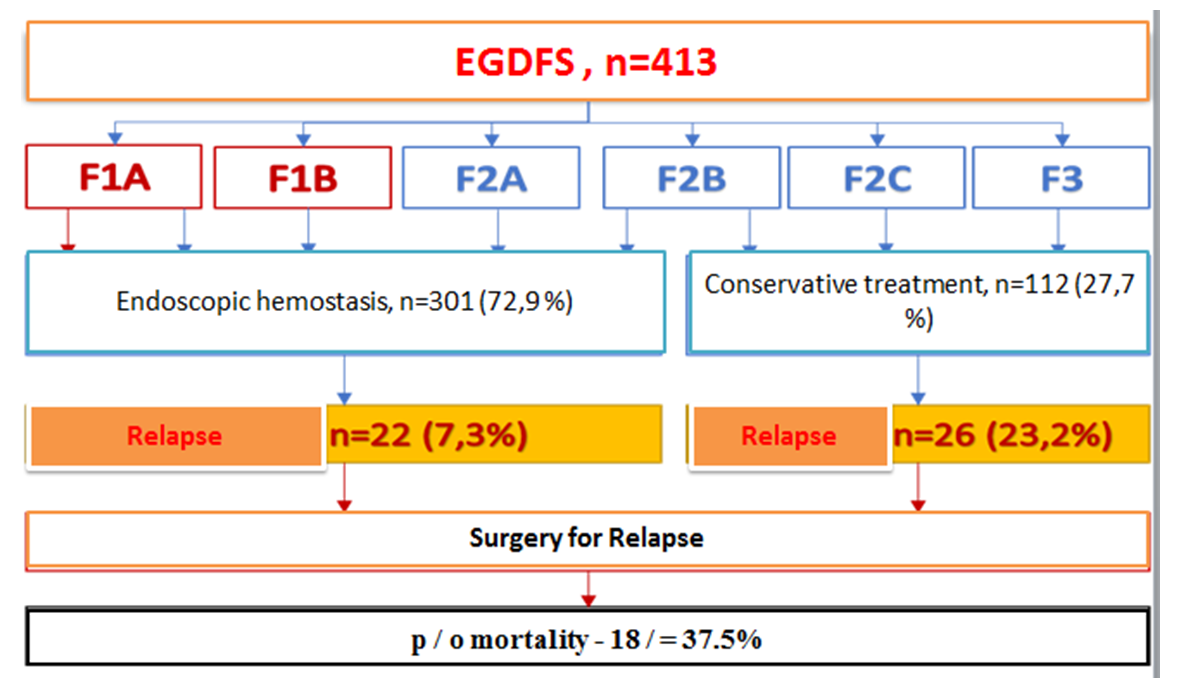 EGDFS , n=413

F1A

F1B

F2A

F2B

F2C

F3

Endoscopic hemostasis, n=301 (72,9 %)

Conservative treatment, n=112 (27,7 %)

Relapse

n=22 (7,3%)

Relapse

n=26 (23,2%)

Surgery for Relapse

p / o mortality - 18 / = 37.5%